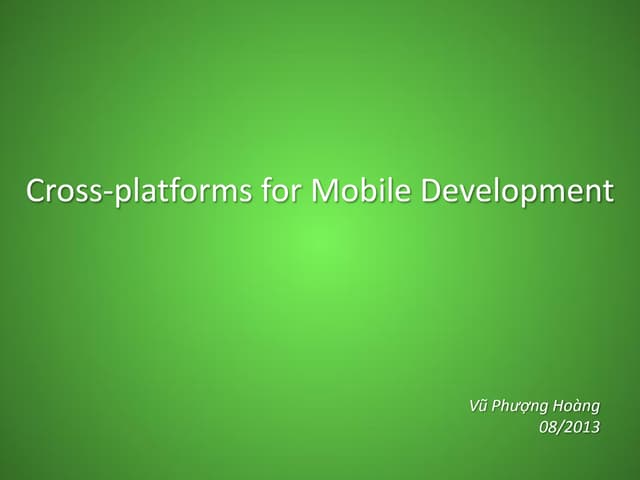 Cross-platforms for Mobile Development

Vũ Phượng Hoàng
08/2013